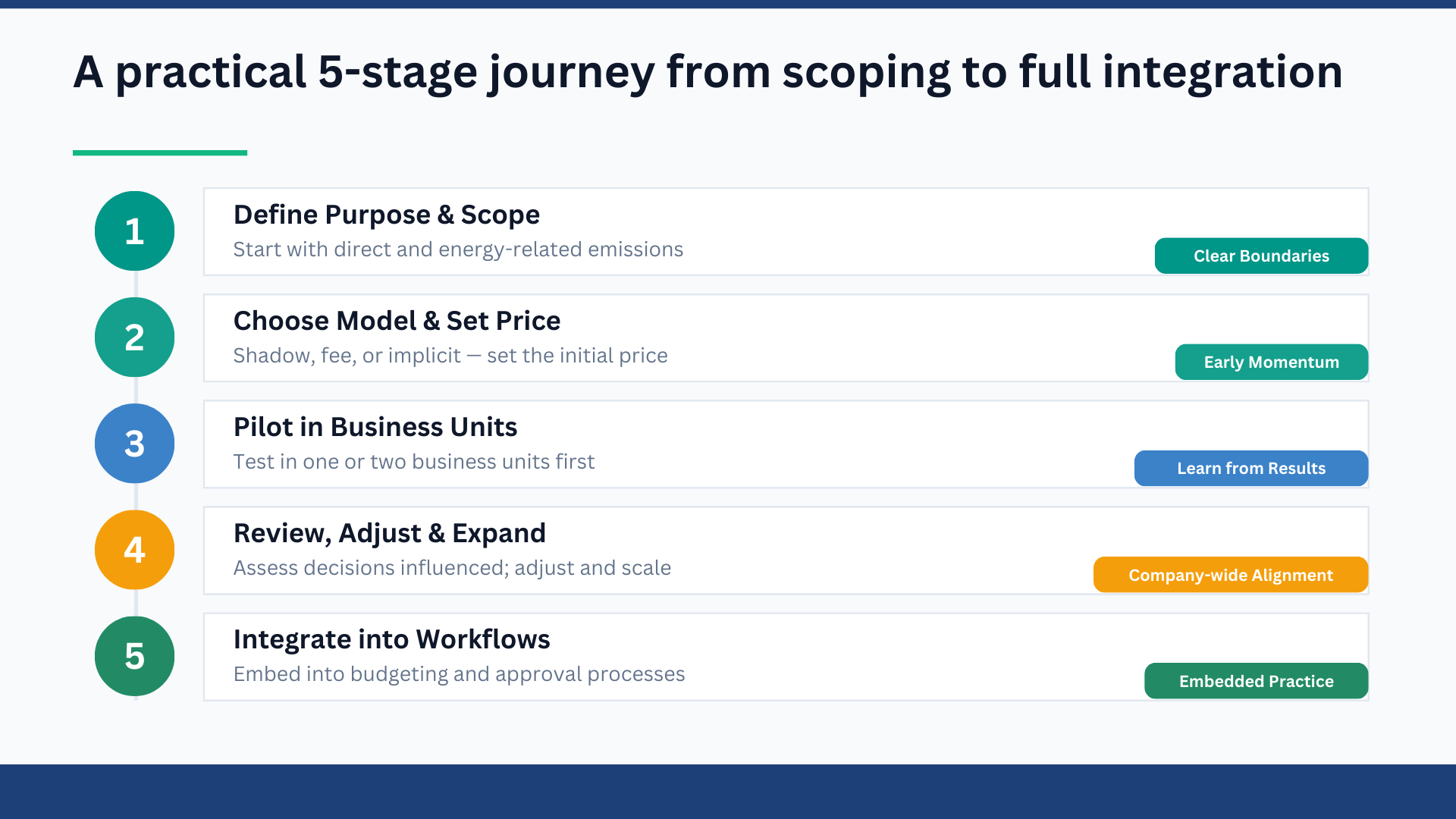 A practical 5-stage journey from scoping to full integration

1

Define Purpose & Scope

Start with direct and energy-related emissions

Clear Boundaries

2

Choose Model & Set Price

Shadow, fee, or implicit — set the initial price

Early Momentum

3

Pilot in Business Units

Test in one or two business units first

Learn from Results

4

Review, Adjust & Expand

Assess decisions influenced; adjust and scale

Company-wide Alignment

5

Integrate into Workflows

Embed into budgeting and approval processes

Embedded Practice